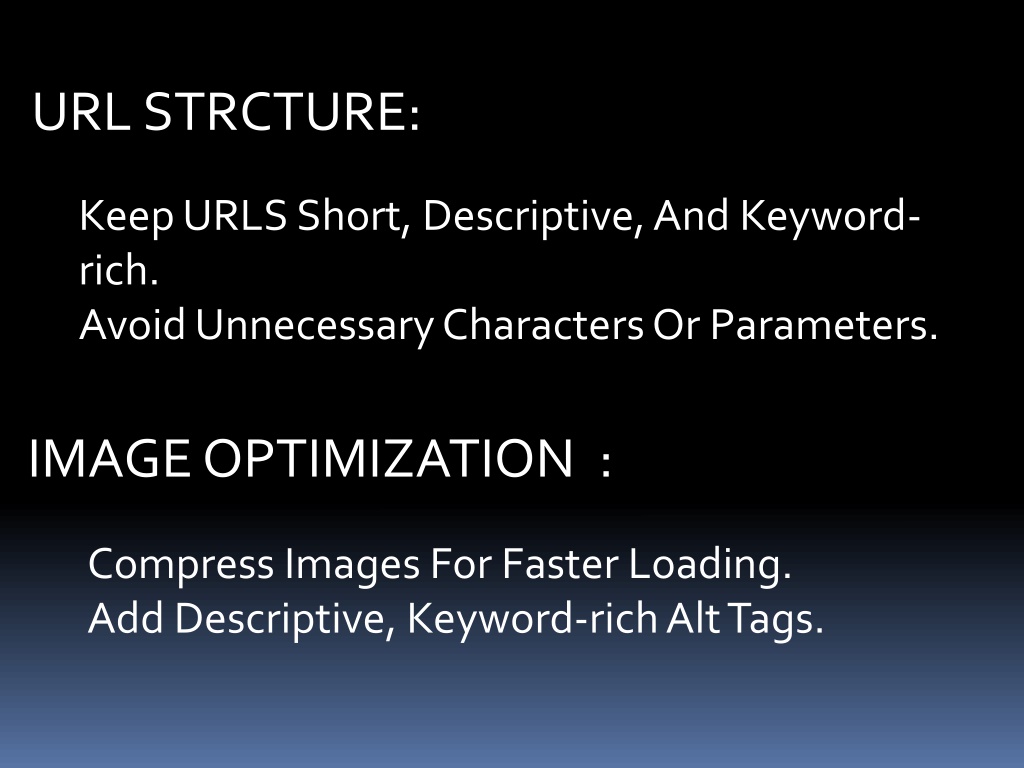 URL STRCTURE:

Keep URLS Short, Descriptive, And Keyword-rich.
Avoid Unnecessary Characters Or Parameters.

IMAGE OPTIMIZATION :

Compress Images For Faster Loading.
Add Descriptive, Keyword-rich Alt Tags.